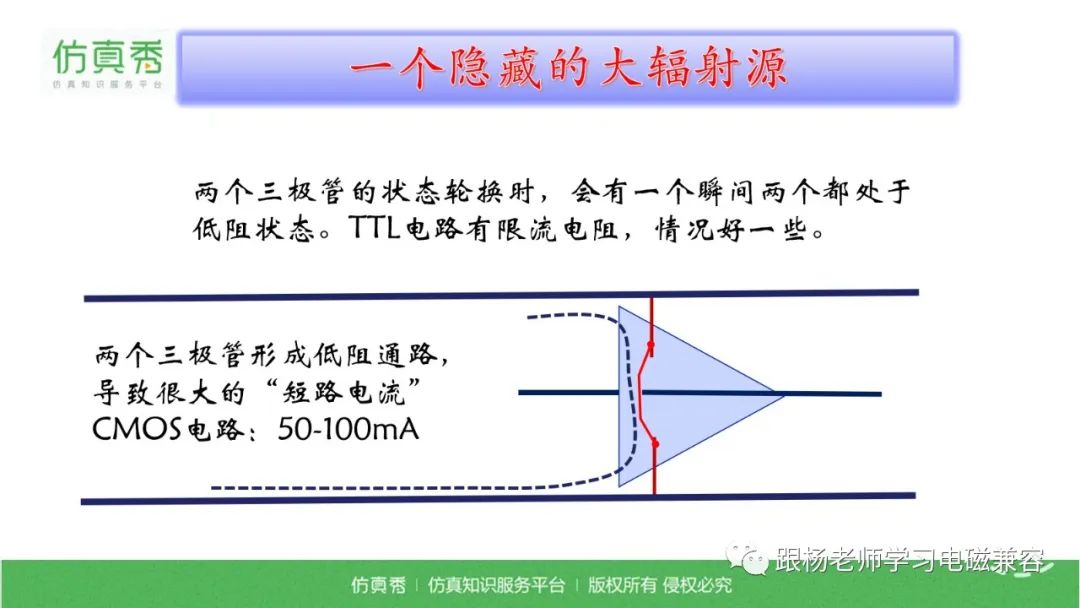 仿真秀
仿真知识服务平台

一个隐藏的大辐射源

两个三极管的状态轮换时，会有一个瞬间两个都处于低阻状态。TTL电路有限流电阻，情况好一些。

两个三极管形成低阻通路，导致很大的“短路电流”
CMOS电路：50-100mA

跟杨老师学习电磁兼容

仿真秀 | 仿真知识服务平台 | 版权所有 侵权必究